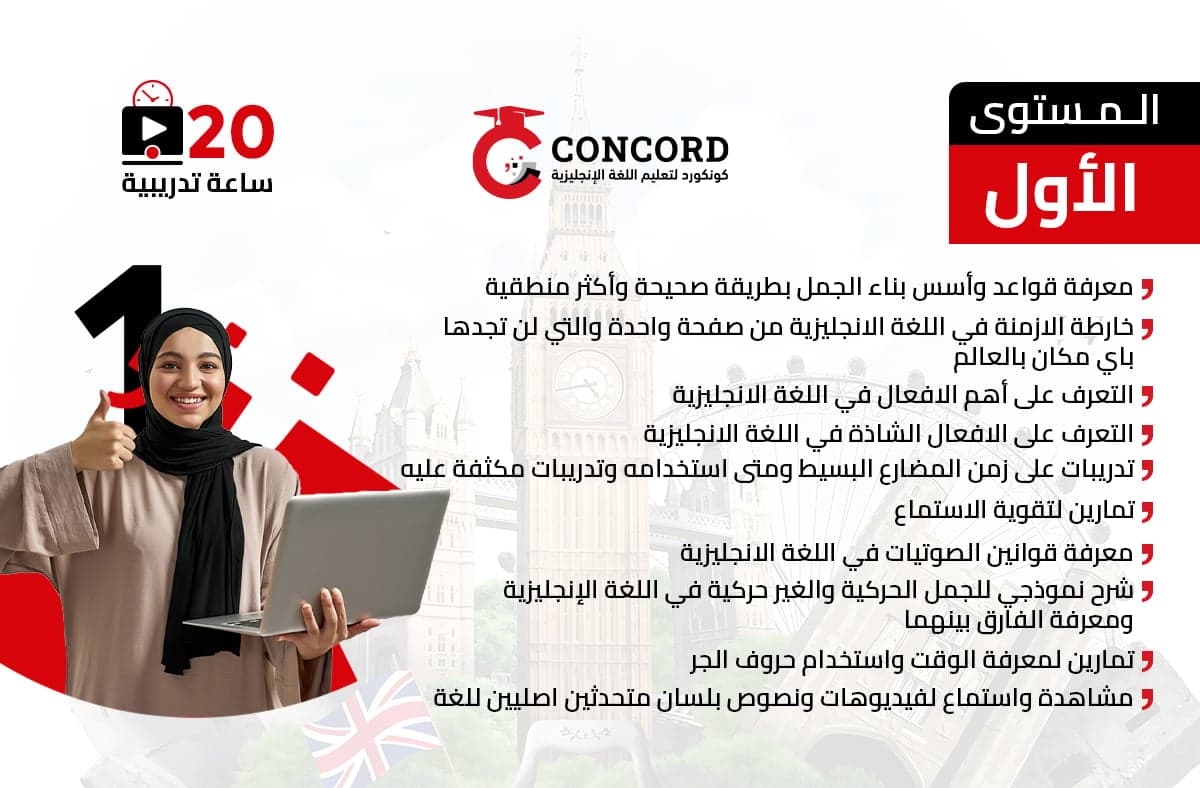 المستوى
الأول

CONCORD
كونكورد لتعليم اللغة الإنجليزية

20
ساعة تدريبية

1

معرفة قواعد وأسس بناء الجمل بطريقة صحيحة وأكثر منطقية
خارطة الازمنة في اللغة الانجليزية من صفحة واحدة والتي لن تجدها باي مكان بالعالم
التعرف على أهم الافعال في اللغة الانجليزية
التعرف على الافعال الشاذة في اللغة الانجليزية
تدريبات على زمن المضارع البسيط ومتى استخدامه وتدريبات مكثفة عليه
تمارين لتقوية الاستماع
معرفة قوانين الصوتيات في اللغة الانجليزية
شرح نموذجي للجمل الحركية والغير حركية في اللغة الإنجليزية ومعرفة الفارق بينهما
تمارين لمعرفة الوقت واستخدام حروف الجر
مشاهدة واستماع لفيديوهات ونصوص بلسان متحدثين اصليين للغة